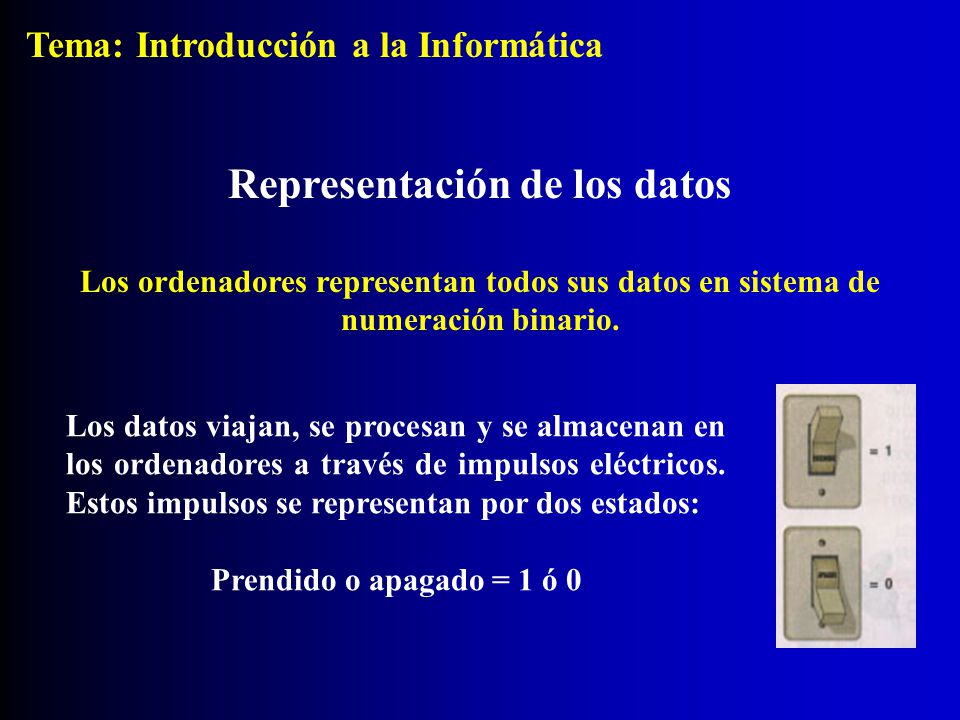 Tema: Introducción a la Informática

Representación de los datos

Los ordenadores representan todos sus datos en sistema de numeración binario.

Los datos viajan, se procesan y se almacenan en los ordenadores a través de impulsos eléctricos. Estos impulsos se representan por dos estados:

Prendido o apagado = 1 ó 0

= 1

= 0